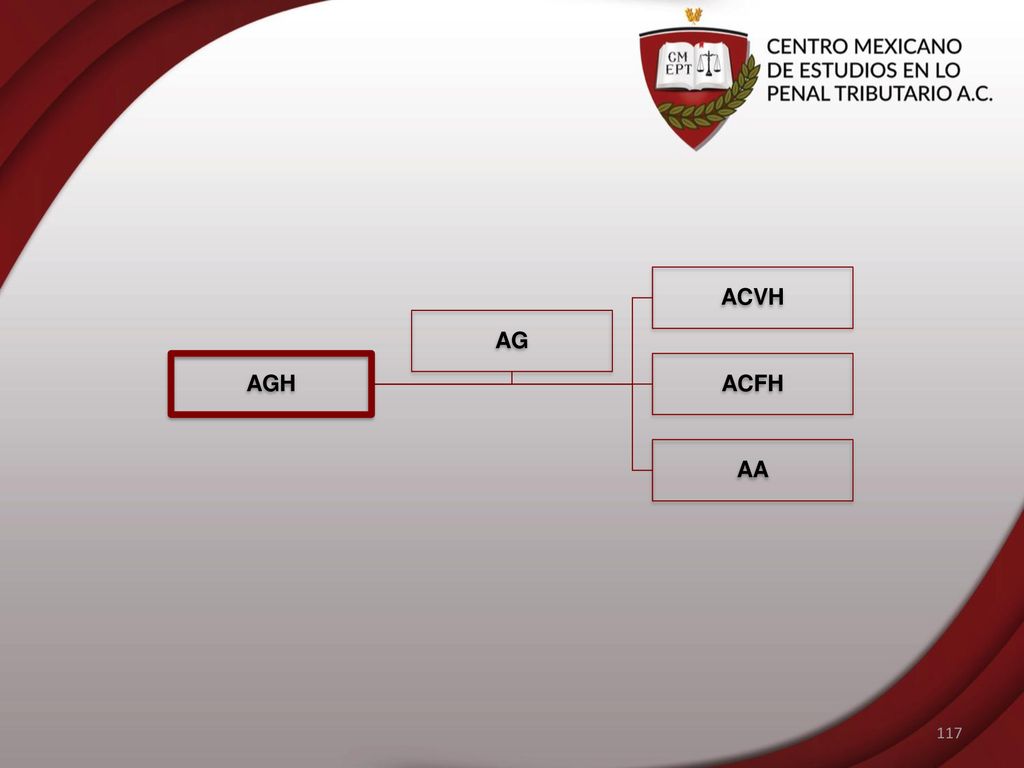 CM EPT

CENTRO MEXICANO DE ESTUDIOS EN LO PENAL TRIBUTARIO A.C.

AGH

AG

ACVH

ACFH

AA

117